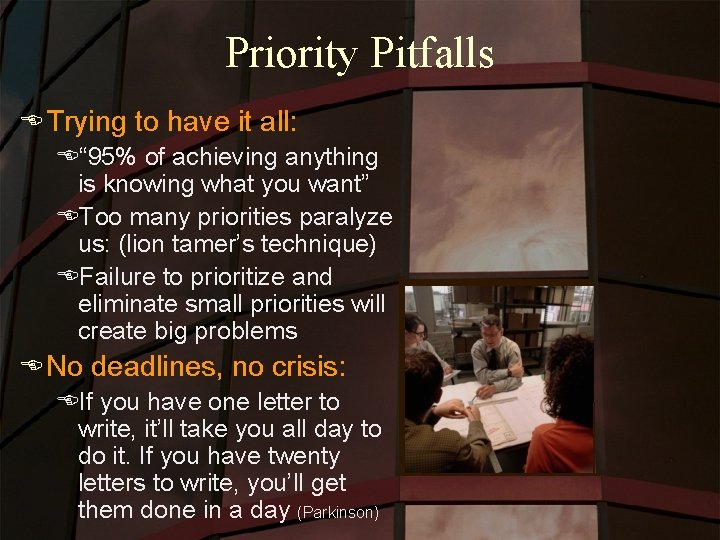 Priority Pitfalls

Trying to have it all:

“95% of achieving anything is knowing what you want”

Too many priorities paralyze us: (lion tamer’s technique)

Failure to prioritize and eliminate small priorities will create big problems

No deadlines, no crisis:

If you have one letter to write, it’ll take you all day to do it. If you have twenty letters to write, you’ll get them done in a day (Parkinson)